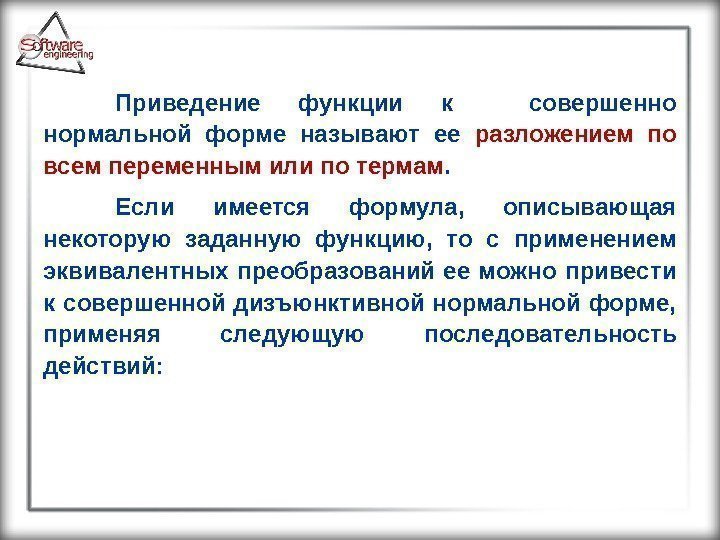 Software engineering

Приведение функции к совершенно нормальной форме называют ее разложением по всем переменным или по термам.

Если имеется формула, описывающая некоторую заданную функцию, то с применением эквивалентных преобразований ее можно привести к совершенной дизъюнктивной нормальной форме, применяя следующую последовательность действий: